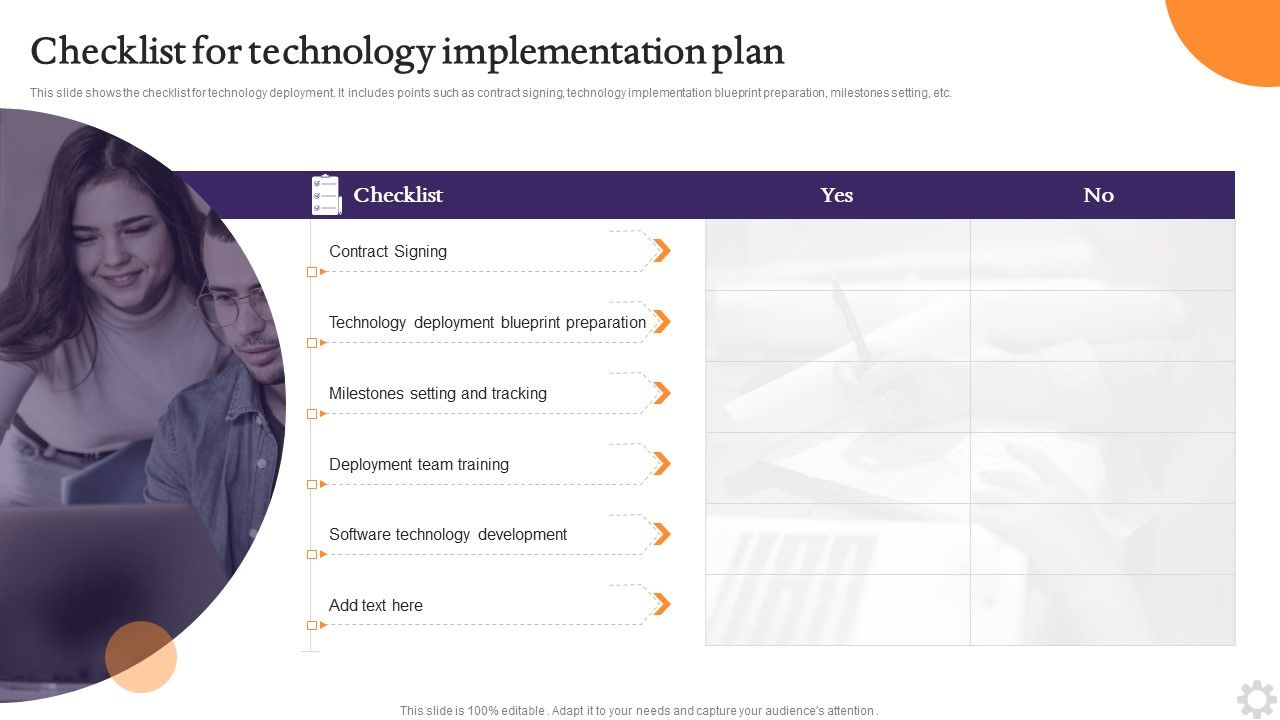 Checklist for technology implementation plan

This slide shows the checklist for technology deployment. It includes points such as contract signing, technology implementation blueprint preparation, milestones setting, etc.

| Checklist | Yes | No |
|---|---|---|
| Contract Signing | | |
| Technology deployment blueprint preparation | | |
| Milestones setting and tracking | | |
| Deployment team training | | |
| Software technology development | | |
| Add text here | | |

This slide is 100% editable . Adapt it to your needs and capture your audience's attention .